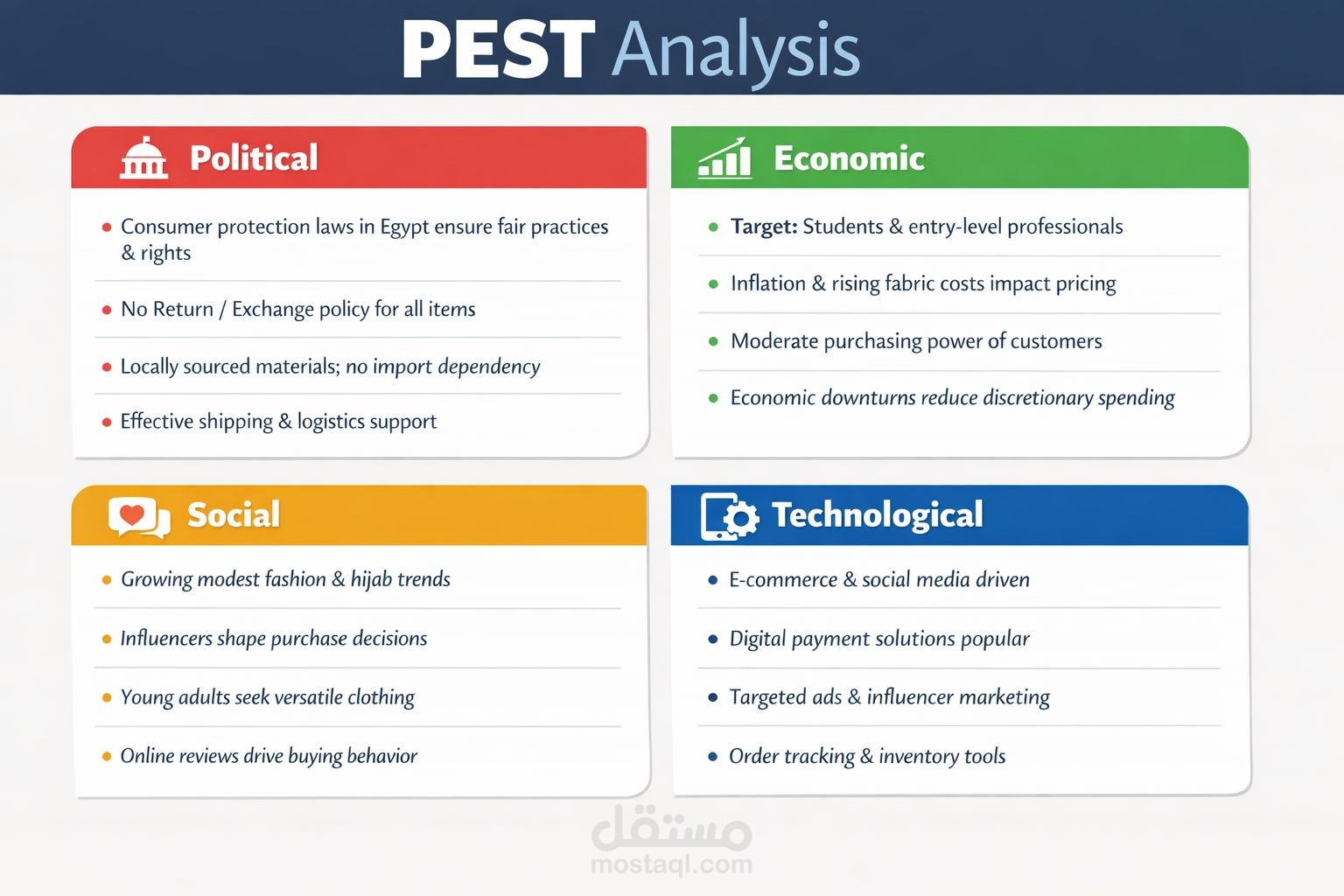 PEST Analysis

Political

- Consumer protection laws in Egypt ensure fair practices & rights
- No Return / Exchange policy for all items
- Locally sourced materials; no import dependency
- Effective shipping & logistics support

Economic

- Target: Students & entry-level professionals
- Inflation & rising fabric costs impact pricing
- Moderate purchasing power of customers
- Economic downturns reduce discretionary spending

Social

- Growing modest fashion & hijab trends
- Influencers shape purchase decisions
- Young adults seek versatile clothing
- Online reviews drive buying behavior

Technological

- E-commerce & social media driven
- Digital payment solutions popular
- Targeted ads & influencer marketing
- Order tracking & inventory tools

مستقل
mostaql.com